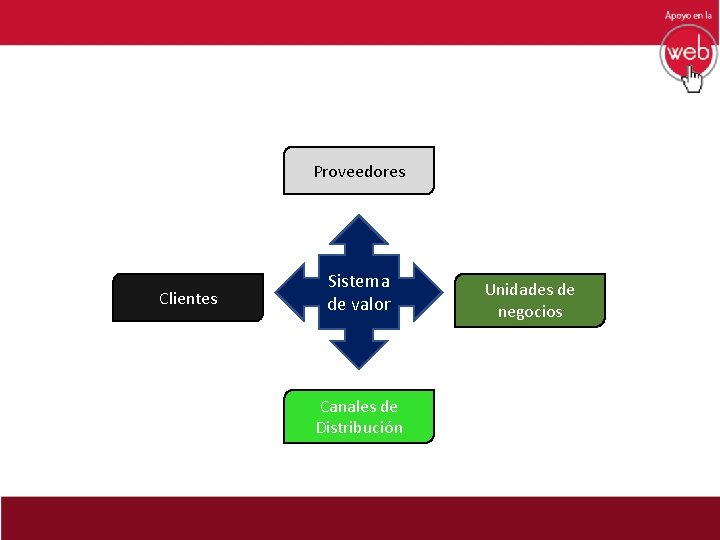 Apoyo en la
web

Proveedores

Clientes

Sistema de valor

Unidades de negocios

Canales de Distribución